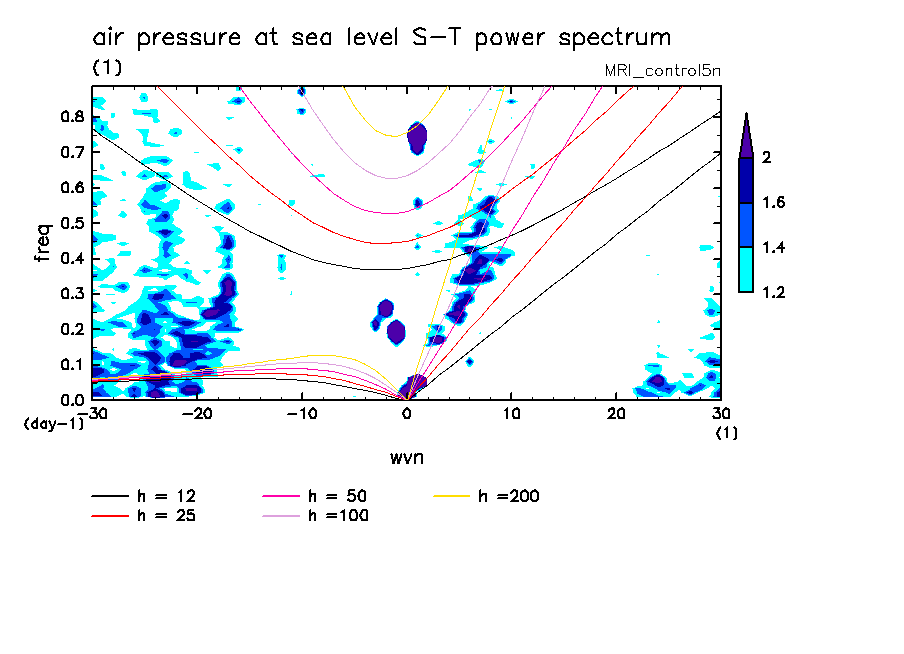 air pressure at sea level S-T power spectrum
(1)
MRI_control5n

freq
0.8
0.7
0.6
0.5
0.4
0.3
0.2
0.1
0.0
(day-1)

-30 -20 -10 0 10 20 30
(1)
wvn

2
1.6
1.4
1.2

h = 12
h = 25
h = 50
h =100
h =200